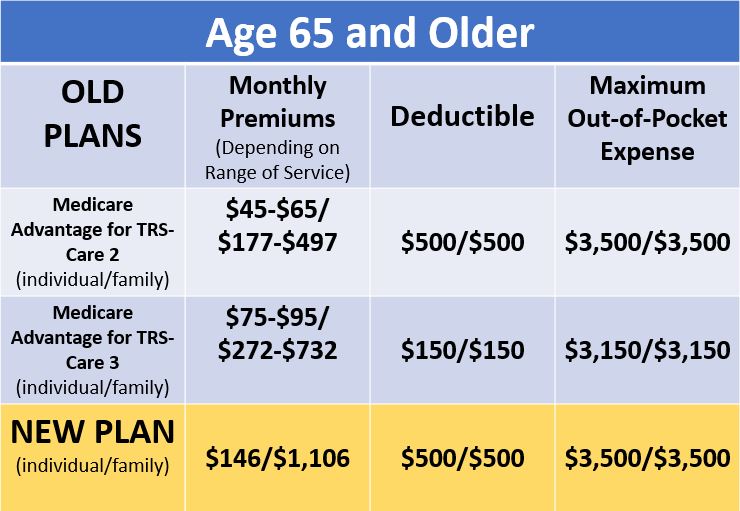 Age 65 and Older

| OLD PLANS | Monthly Premiums (Depending on Range of Service) | Deductible | Maximum Out-of-Pocket Expense |
|---|---|---|---|
| Medicare Advantage for TRS-Care 2 (individual/family) | \$45-\$65/ \$177-\$497 | \$500/\$500 | \$3,500/\$3,500 |
| Medicare Advantage for TRS-Care 3 (individual/family) | \$75-\$95/ \$272-\$732 | \$150/\$150 | \$3,150/\$3,150 |
| NEW PLAN (individual/family) | \$146/\$1,106 | \$500/\$500 | \$3,500/\$3,500 |